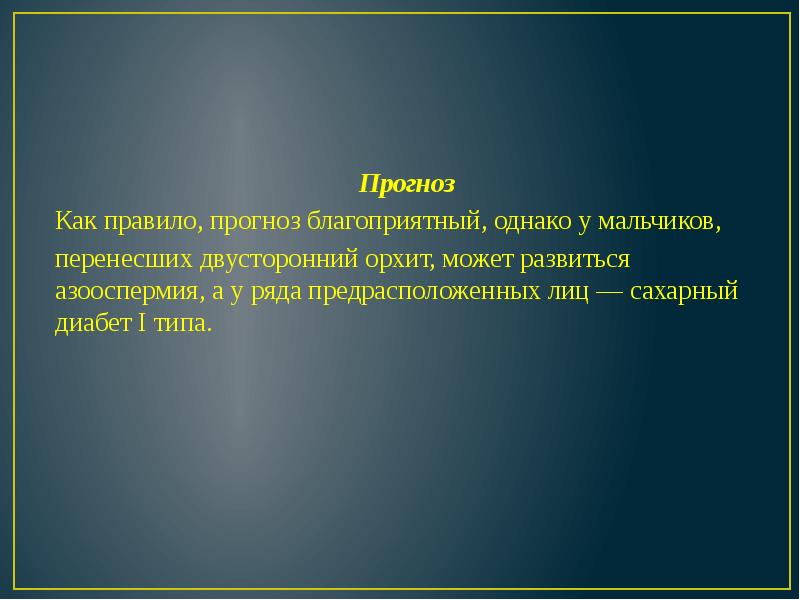 Прогноз

Как правило, прогноз благоприятный, однако у мальчиков, перенесших двусторонний орхит, может развиться азооспермия, а у ряда предрасположенных лиц — сахарный диабет I типа.